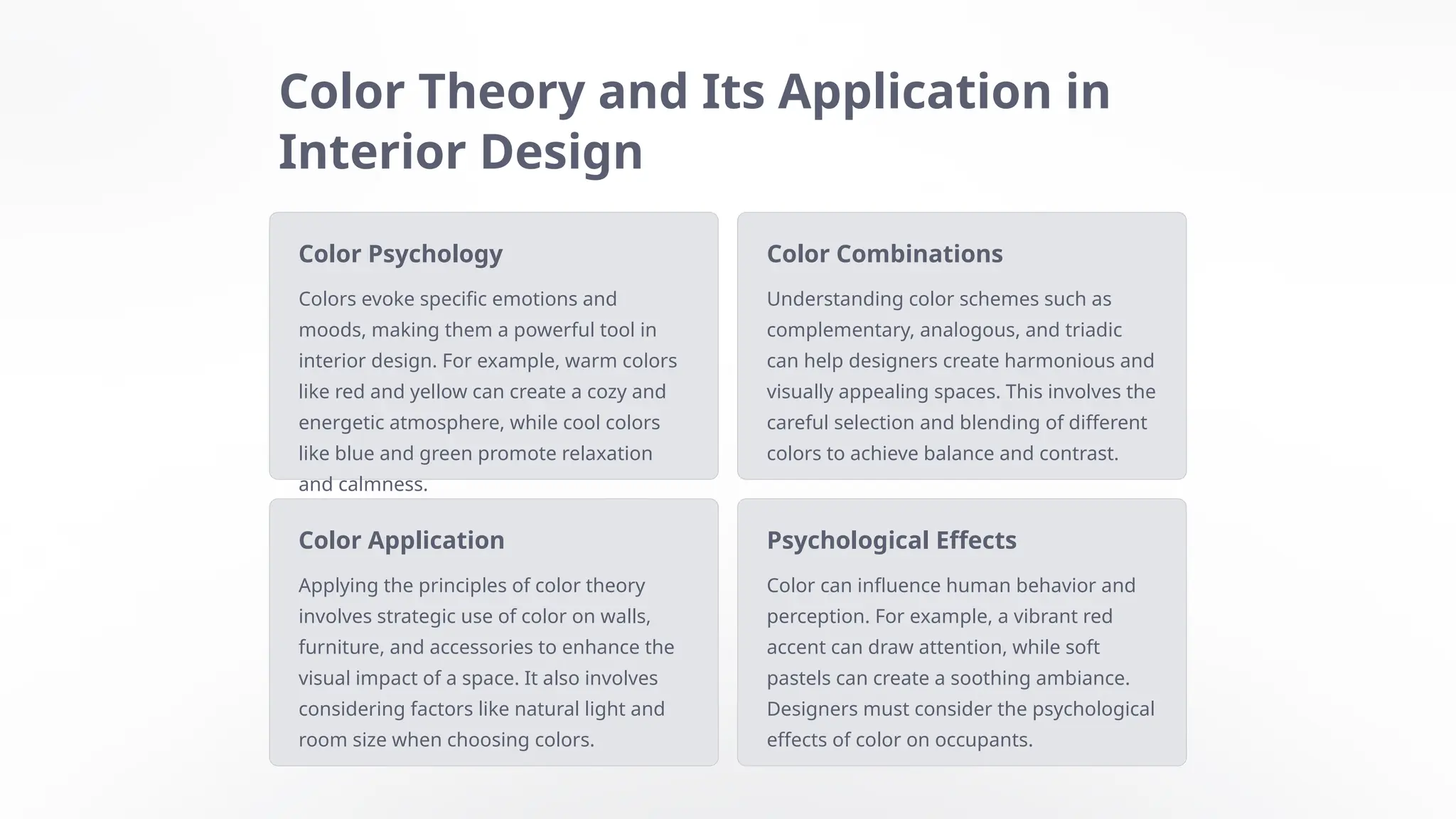 Color Theory and Its Application in Interior Design

Color Psychology

Colors evoke specific emotions and moods, making them a powerful tool in interior design. For example, warm colors like red and yellow can create a cozy and energetic atmosphere, while cool colors like blue and green promote relaxation and calmness.

Color Combinations

Understanding color schemes such as complementary, analogous, and triadic can help designers create harmonious and visually appealing spaces. This involves the careful selection and blending of different colors to achieve balance and contrast.

Color Application

Applying the principles of color theory involves strategic use of color on walls, furniture, and accessories to enhance the visual impact of a space. It also involves considering factors like natural light and room size when choosing colors.

Psychological Effects

Color can influence human behavior and perception. For example, a vibrant red accent can draw attention, while soft pastels can create a soothing ambiance. Designers must consider the psychological effects of color on occupants.